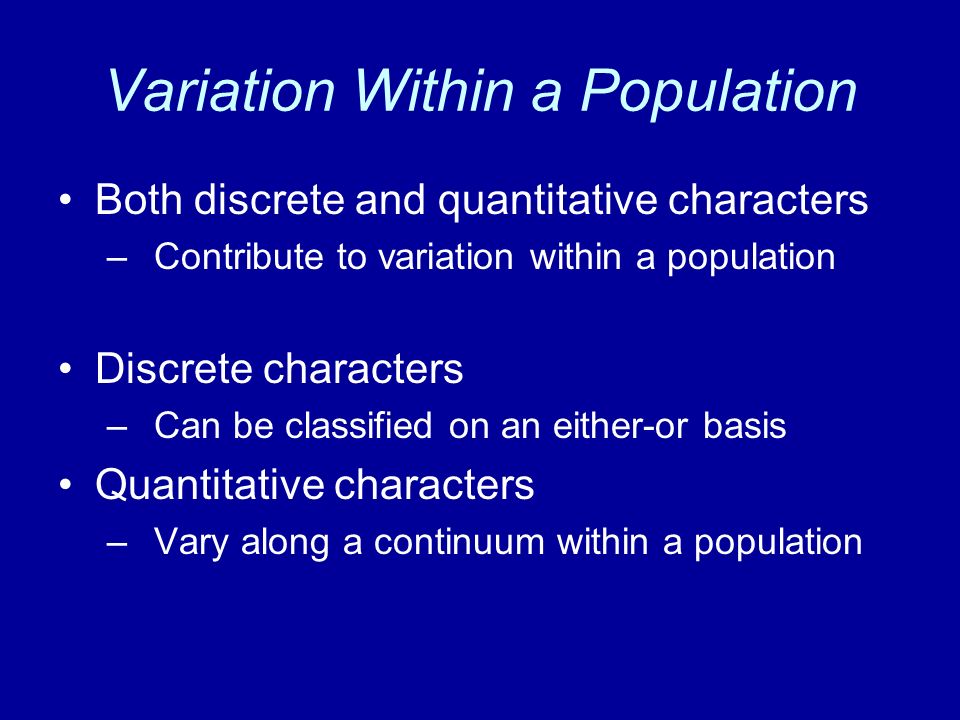 Variation Within a Population

• Both discrete and quantitative characters
– Contribute to variation within a population

• Discrete characters
– Can be classified on an either-or basis

• Quantitative characters
– Vary along a continuum within a population